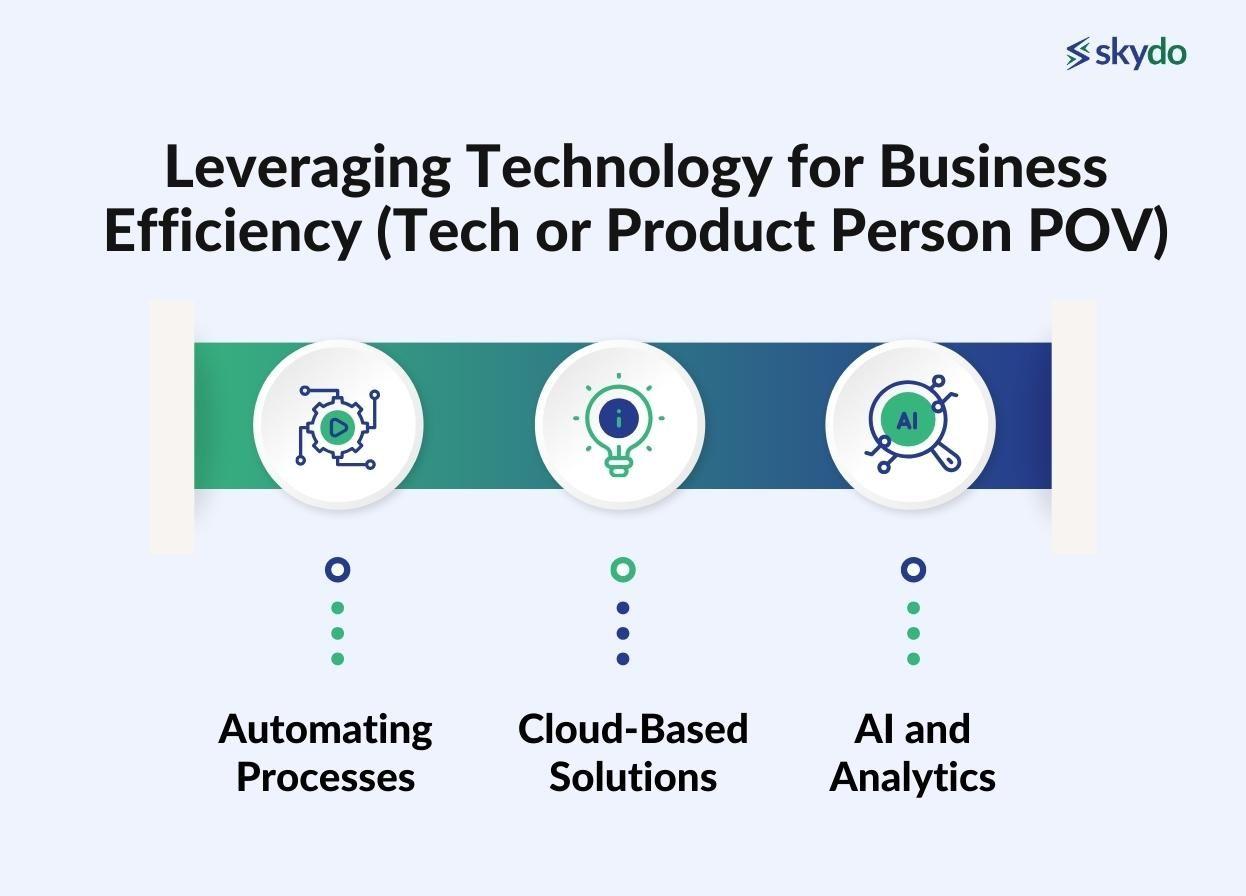 skydo

Leveraging Technology for Business Efficiency (Tech or Product Person POV)

i

AI

Automating Processes

Cloud-Based Solutions

AI and Analytics